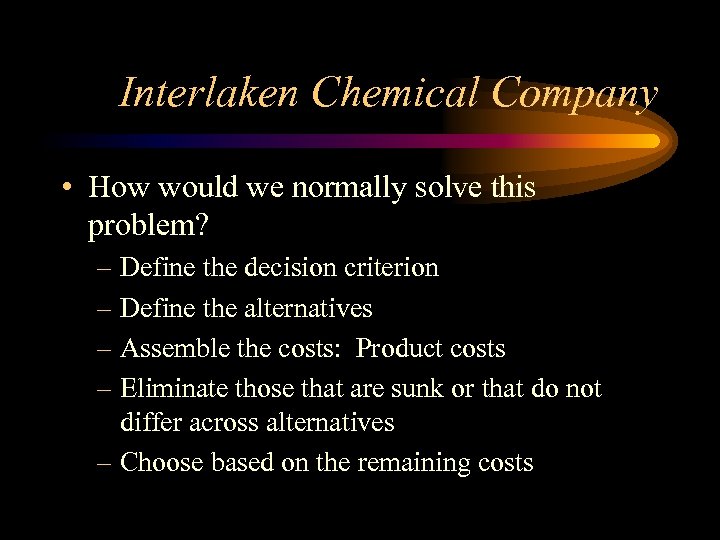 Interlaken Chemical Company

• How would we normally solve this problem?

– Define the decision criterion

– Define the alternatives

– Assemble the costs:  Product costs

– Eliminate those that are sunk or that do not differ across alternatives

– Choose based on the remaining costs